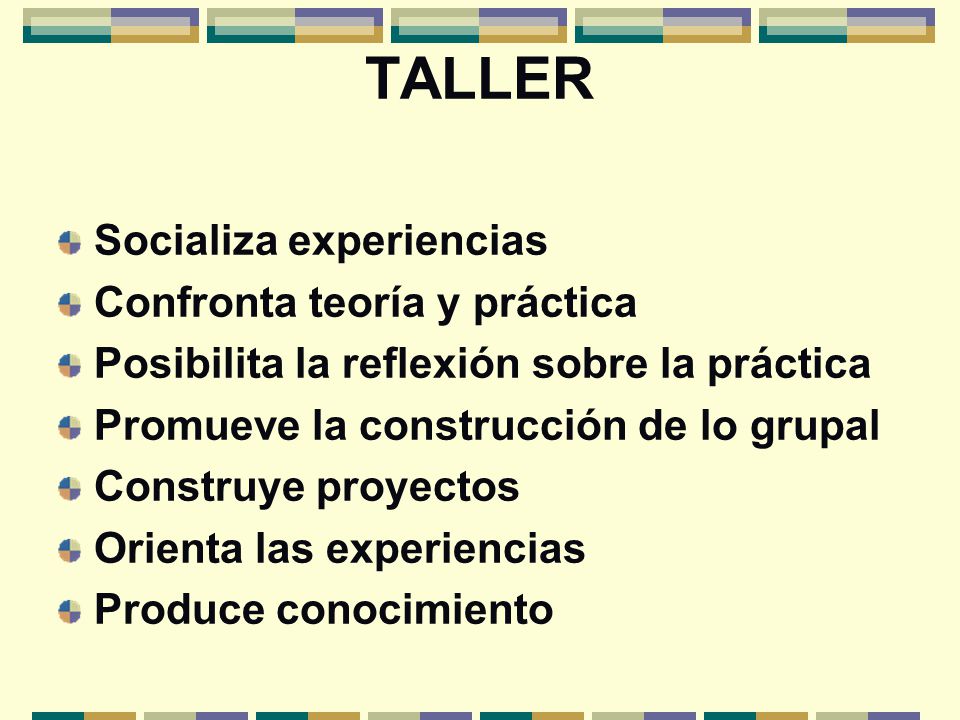 TALLER

Socializa experiencias
Confronta teoría y práctica
Posibilita la reflexión sobre la práctica
Promueve la construcción de lo grupal
Construye proyectos
Orienta las experiencias
Produce conocimiento